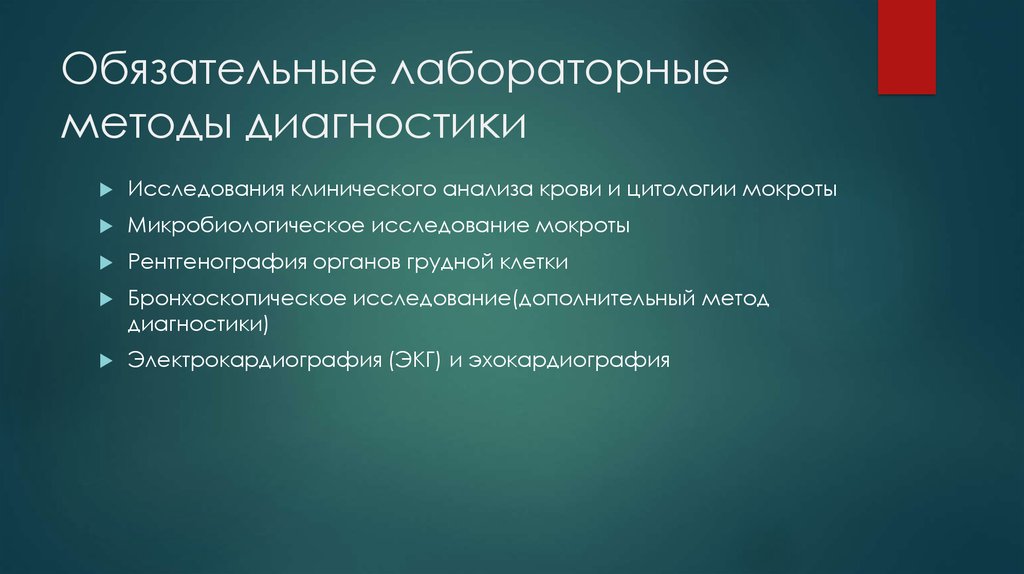 Обязательные лабораторные методы диагностики

Исследования клинического анализа крови и цитологии мокроты

Микробиологическое исследование мокроты

Рентгенография органов грудной клетки

Бронхоскопическое исследование(дополнительный метод диагностики)

Электрокардиография (ЭКГ) и эхокардиография